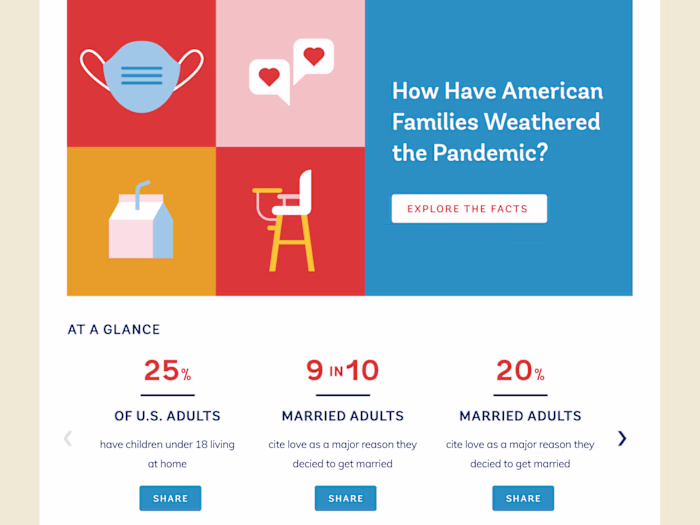 How Have American Families Weathered the Pandemic?

EXPLORE THE FACTS

AT A GLANCE

25%

OF U.S. ADULTS

have children under 18 living at home

SHARE

9 IN 10

MARRIED ADULTS

cite love as a major reason they decied to get married

SHARE

20%

MARRIED ADULTS

cite love as a major reason they decied to get married

SHARE